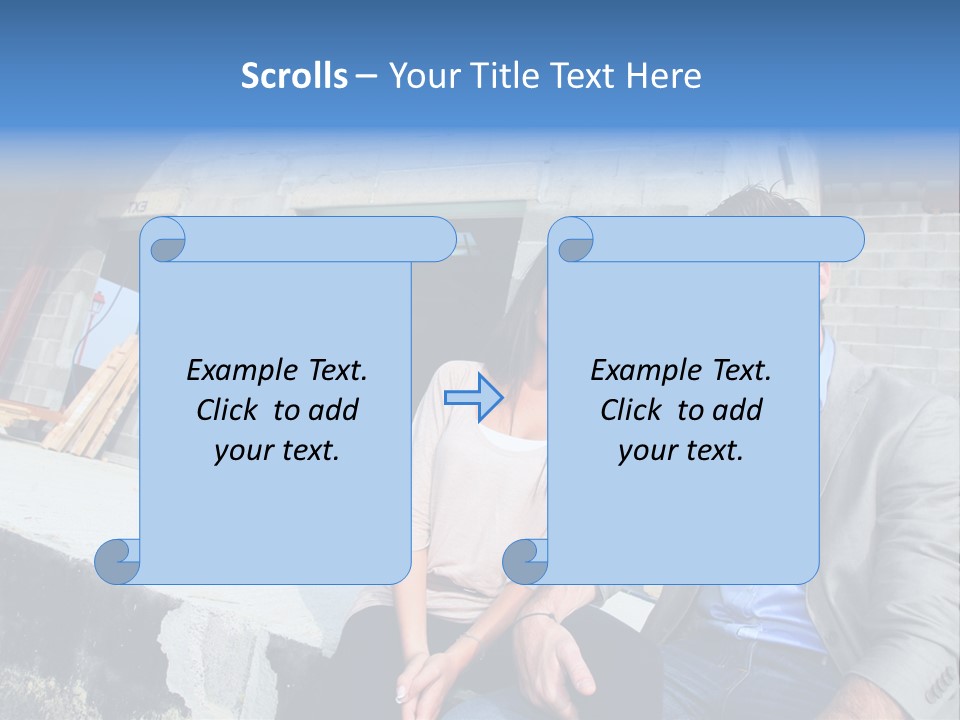 Scrolls – Your Title Text Here

Example Text. Click to add your text.

Example Text. Click to add your text.